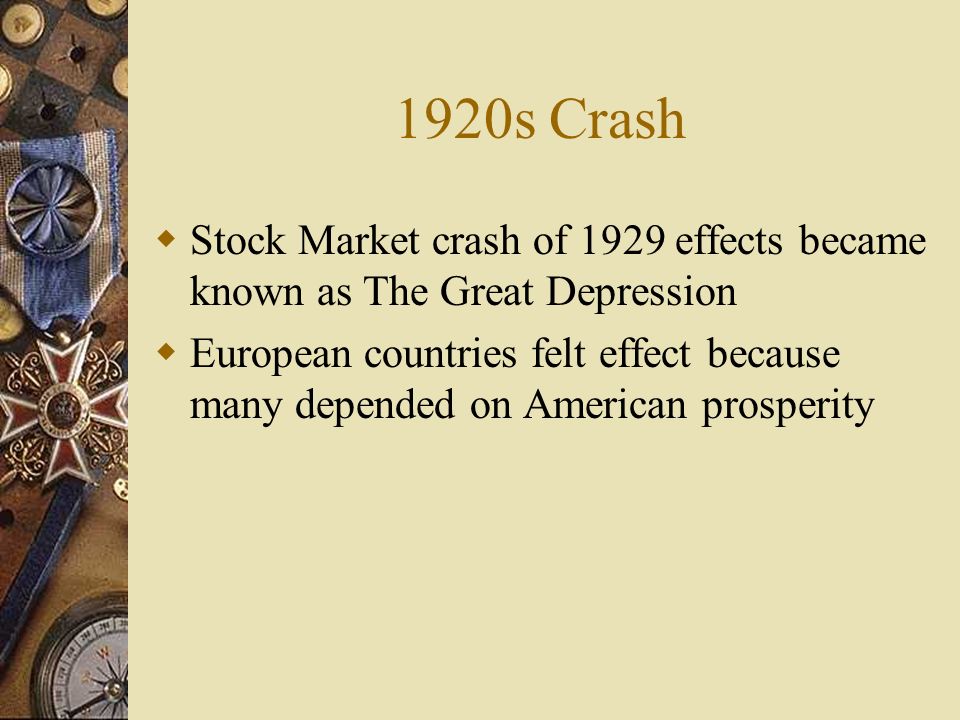 1920s Crash

Stock Market crash of 1929 effects became known as The Great Depression

European countries felt effect because many depended on American prosperity